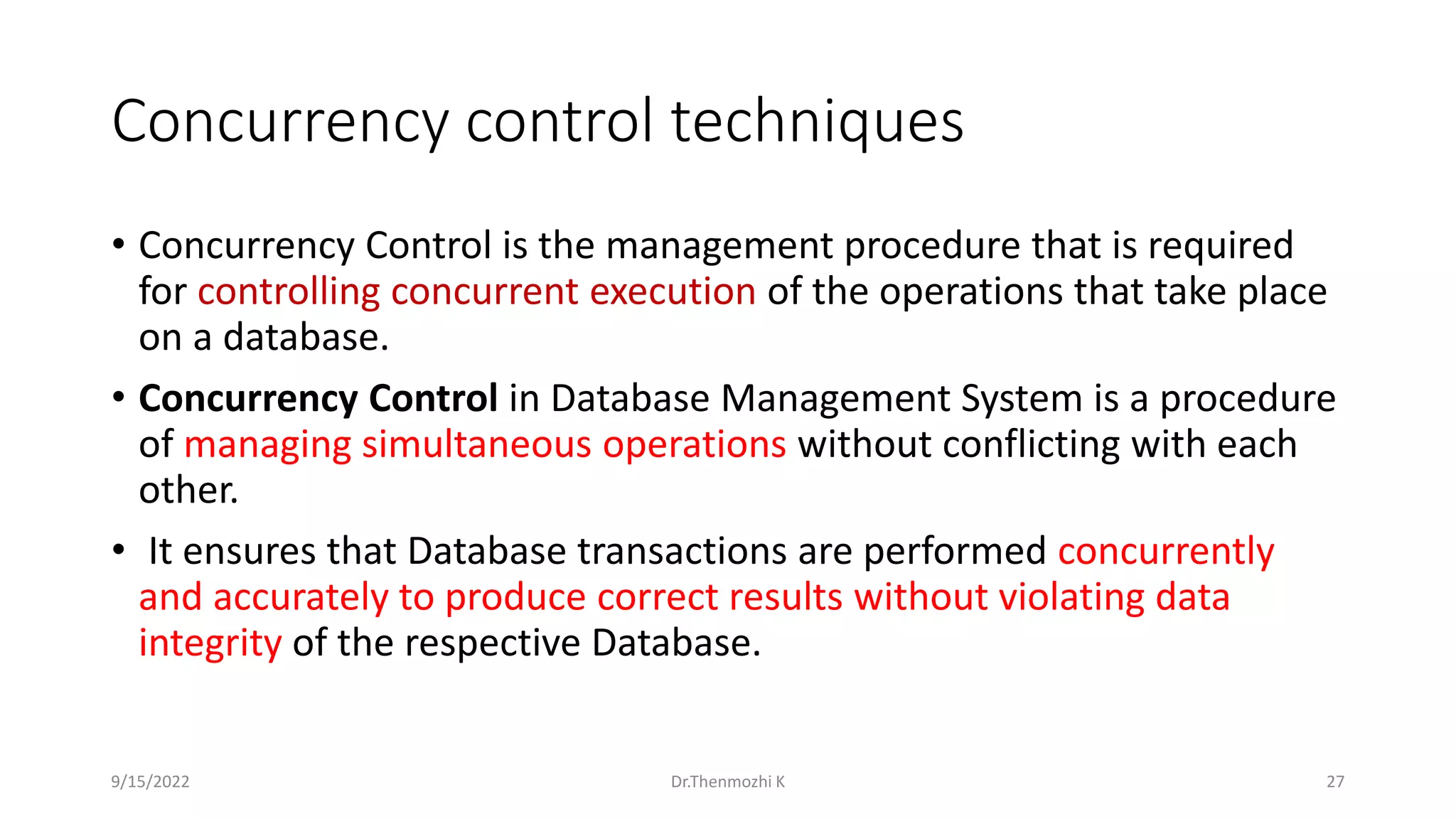 Concurrency control techniques

• Concurrency Control is the management procedure that is required for controlling concurrent execution of the operations that take place on a database.

• Concurrency Control in Database Management System is a procedure of managing simultaneous operations without conflicting with each other.

• It ensures that Database transactions are performed concurrently and accurately to produce correct results without violating data integrity of the respective Database.

9/15/2022

Dr.Thenmozhi K

27